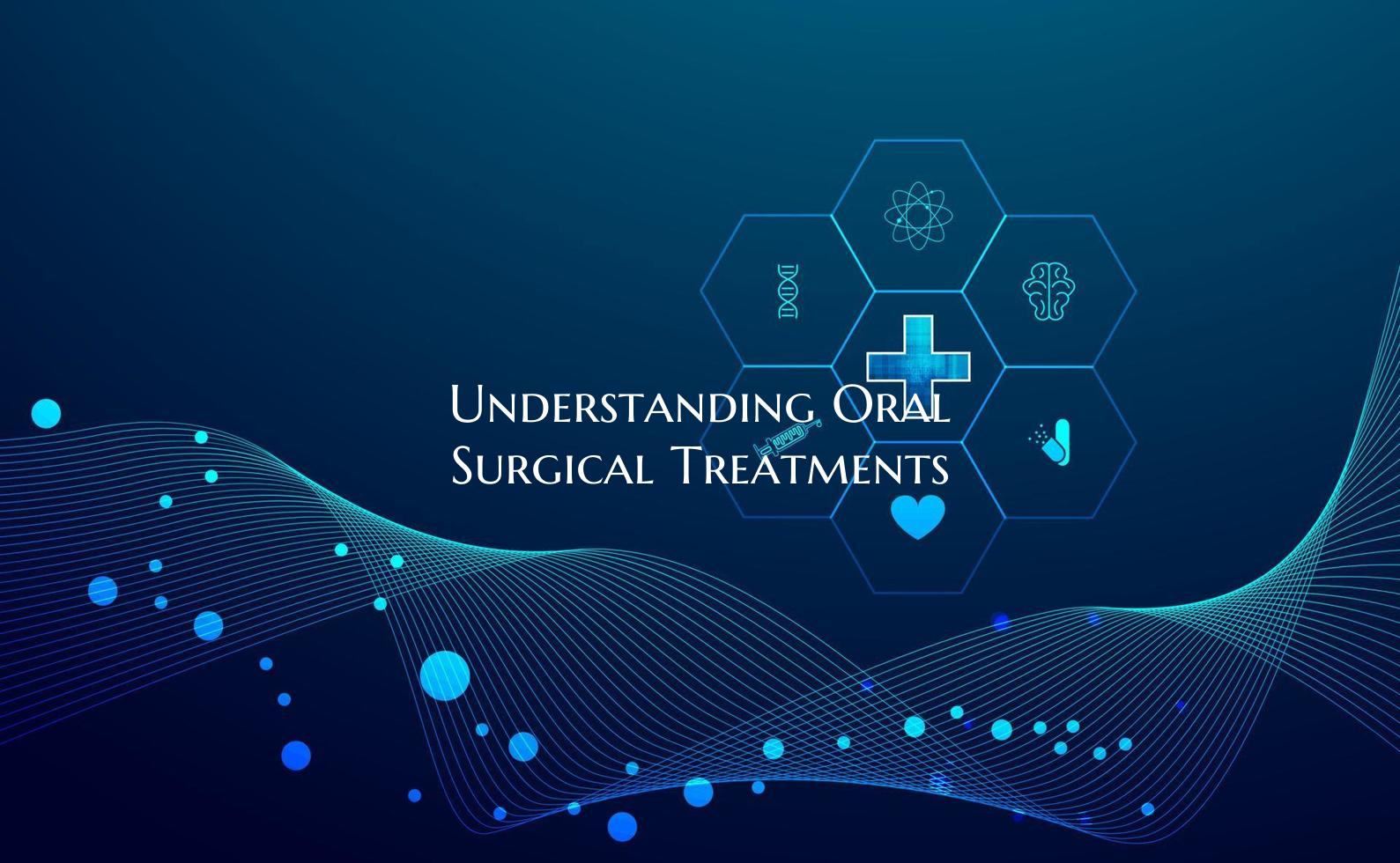 Understanding Oral Surgical Treatments